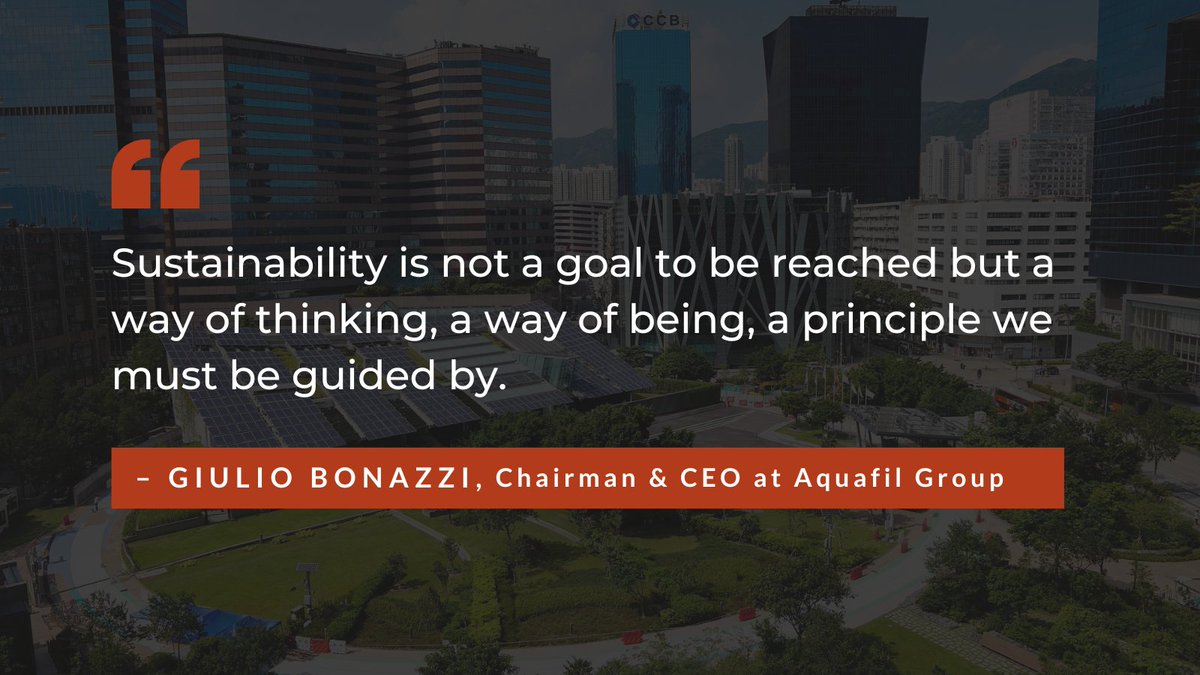 CCB

“

Sustainability is not a goal to be reached but a way of thinking, a way of being, a principle we must be guided by.

– GIULIO BONAZZI, Chairman & CEO at Aquafil Group